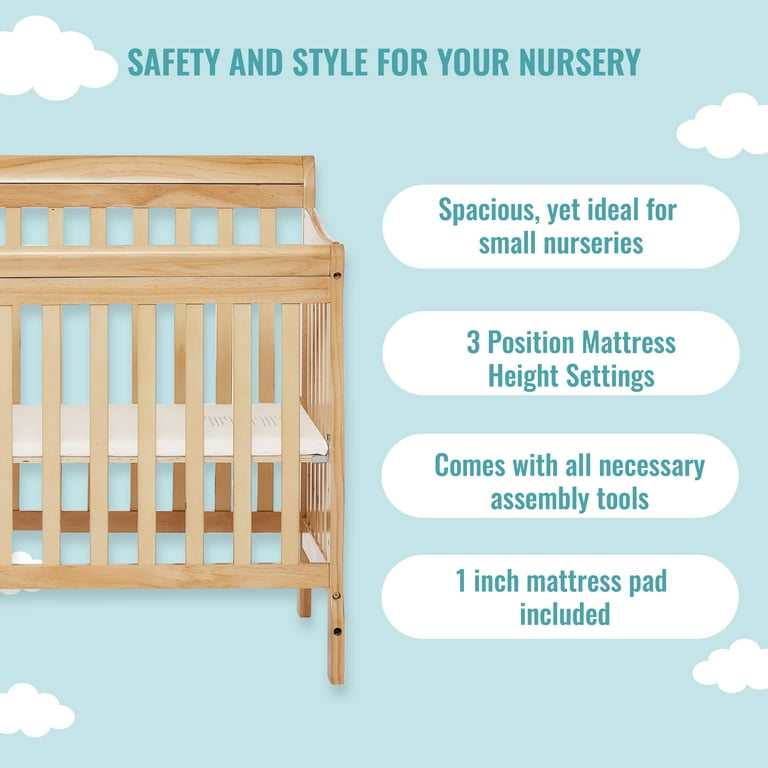 SAFETY AND STYLE FOR YOUR NURSERY

Spacious, yet ideal for small nurseries

3 Position Mattress Height Settings

Comes with all necessary assembly tools

1 inch mattress pad included